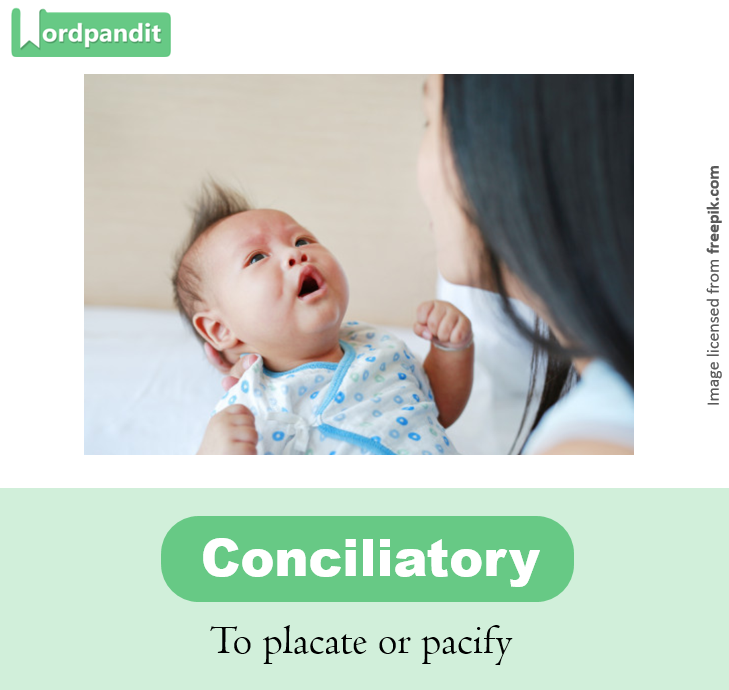 Wordpandit

Image licensed from freepik.com

Conciliatory

To placate or pacify